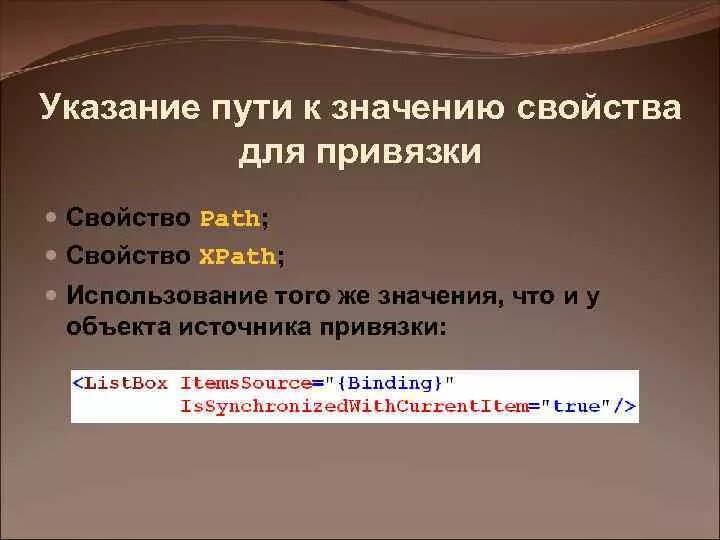 Указание пути к значению свойства для привязки

• Свойство Path;
• Свойство XPath;
• Использование того же значения, что и у объекта источника привязки:

<ListBox ItemsSource="{Binding}"
         IsSynchronizedWithCurrentItem="true"/>